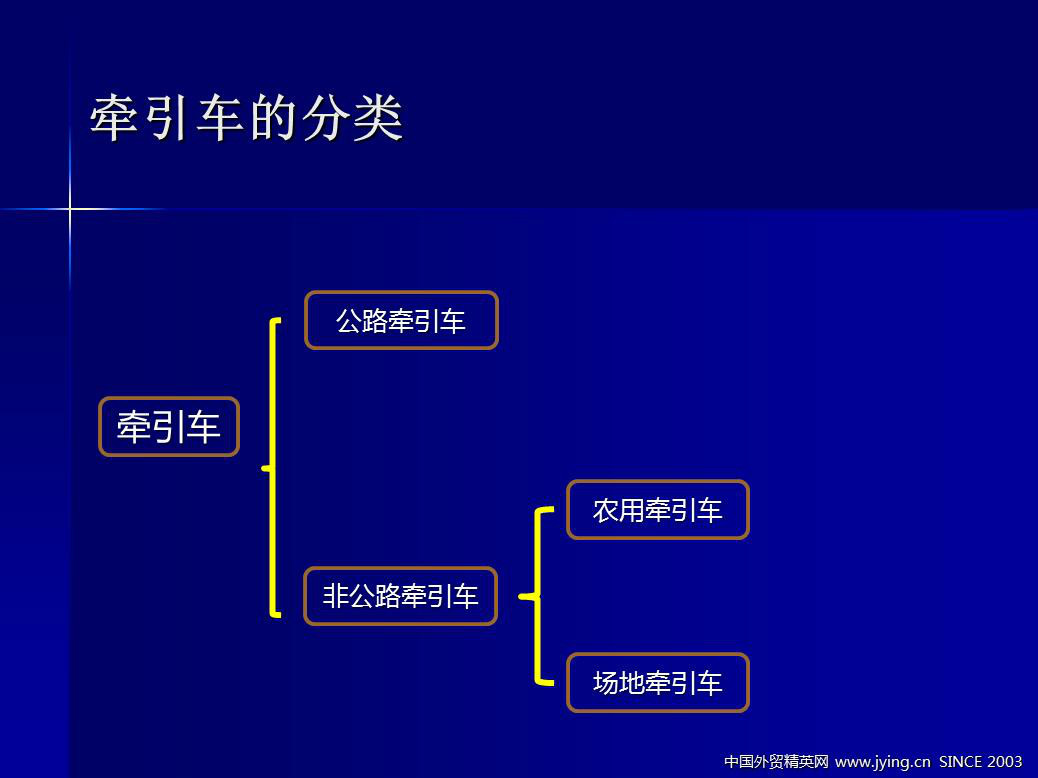 牵引车的分类

牵引车

公路牵引车

非公路牵引车

农用牵引车

场地牵引车

中国外贸精英网 www.jying.cn SINCE 2003